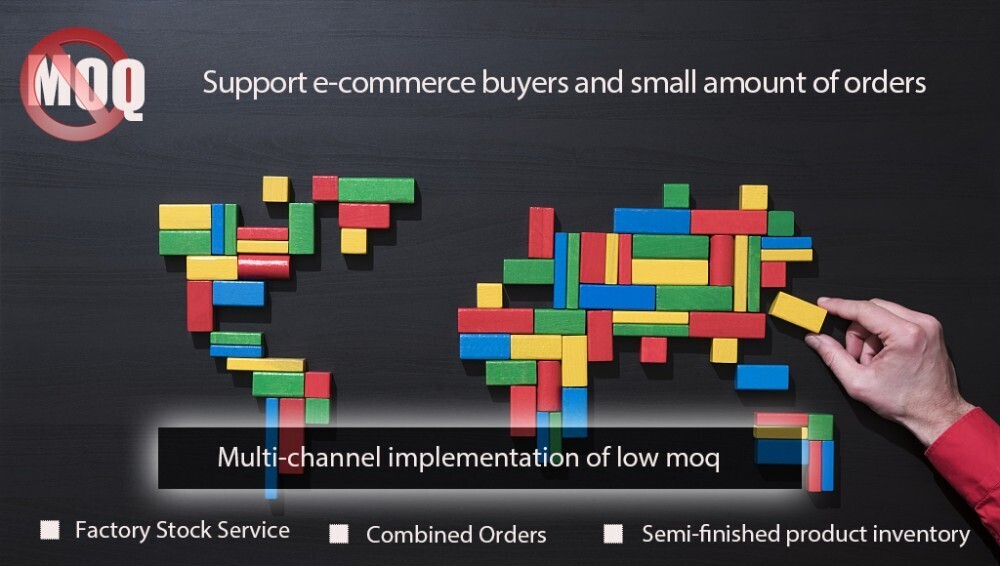 MOQ

Support e-commerce buyers and small amount of orders

Multi-channel implementation of low moq

Factory Stock Service

Combined Orders

Semi-finished product inventory